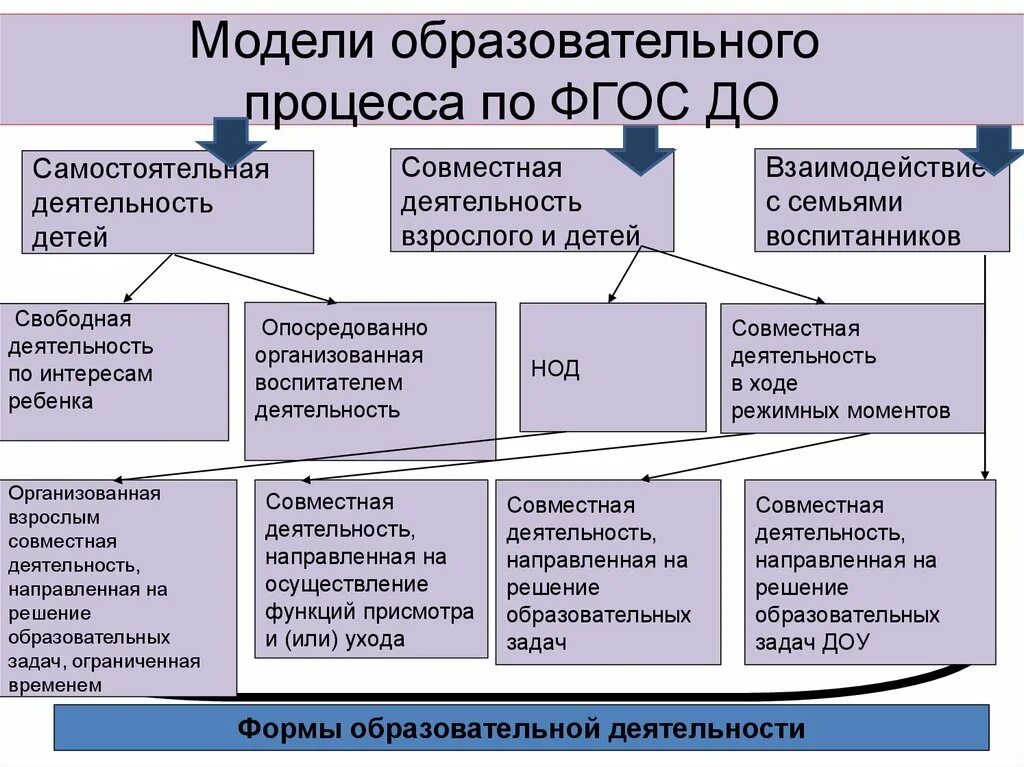 Модели образовательного процесса по ФГОС ДО

Самостоятельная деятельность детей

Совместная деятельность взрослого и детей

Взаимодействие с семьями воспитанников

Свободная деятельность по интересам ребенка

Опосредованно организованная воспитателем деятельность

НОД

Совместная деятельность в ходе режимных моментов

Организованная взрослым совместная деятельность, направленная на решение образовательных задач, ограниченная временем

Совместная деятельность, направленная на осуществление функций присмотра и (или) ухода

Совместная деятельность, направленная на решение образовательных задач

Совместная деятельность, направленная на решение образовательных задач ДОУ

Формы образовательной деятельности